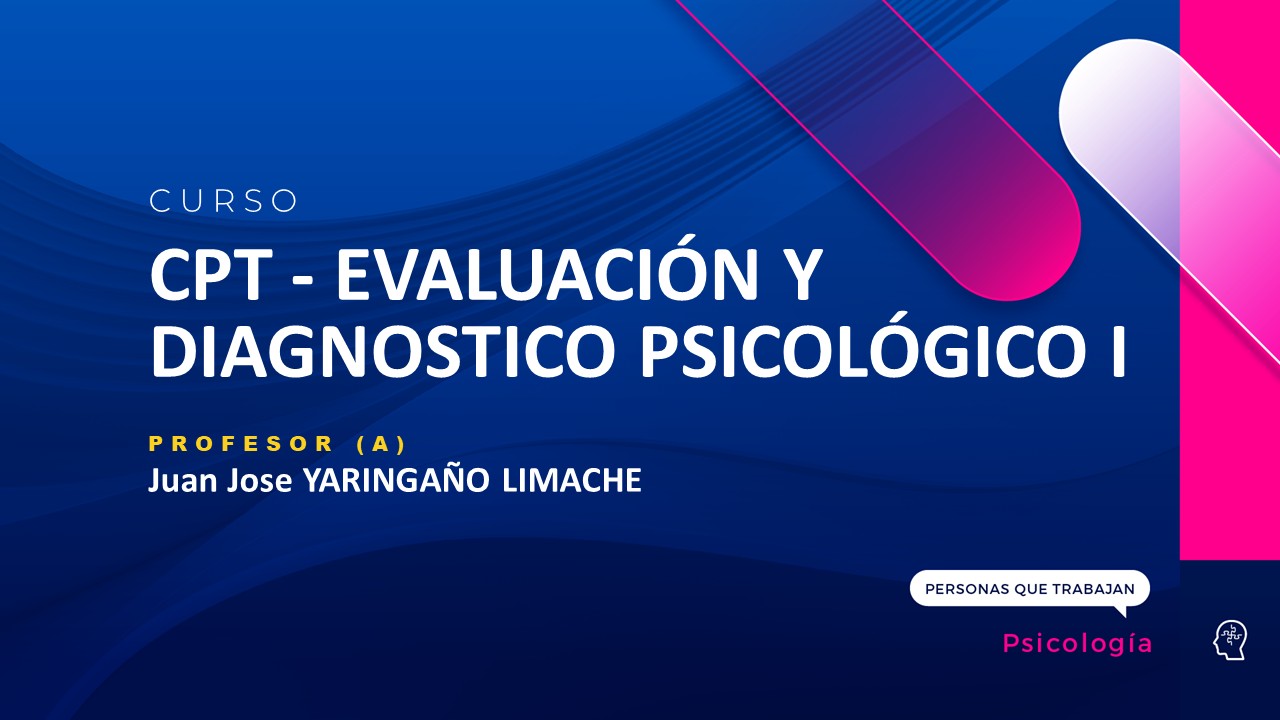 CURSO

CPT - EVALUACIÓN Y DIAGNOSTICO PSICOLÓGICO I

PROFESOR (A)
Juan Jose YARINGAÑO LIMACHE

PERSONAS QUE TRABAJAN

Psicología